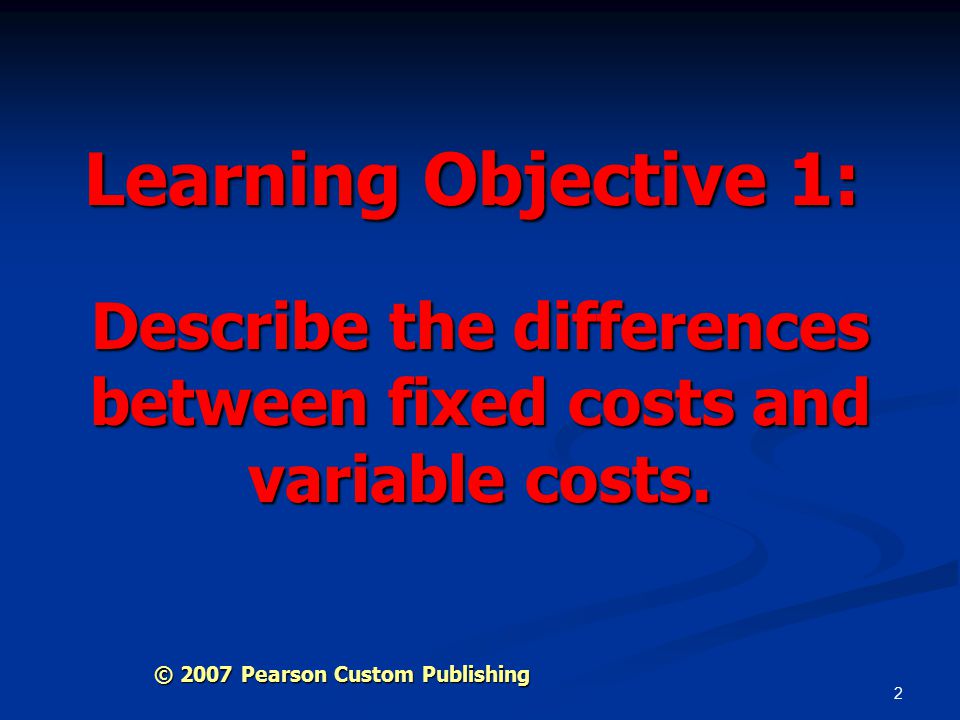 Learning Objective 1:

Describe the differences between fixed costs and variable costs.

© 2007 Pearson Custom Publishing

2